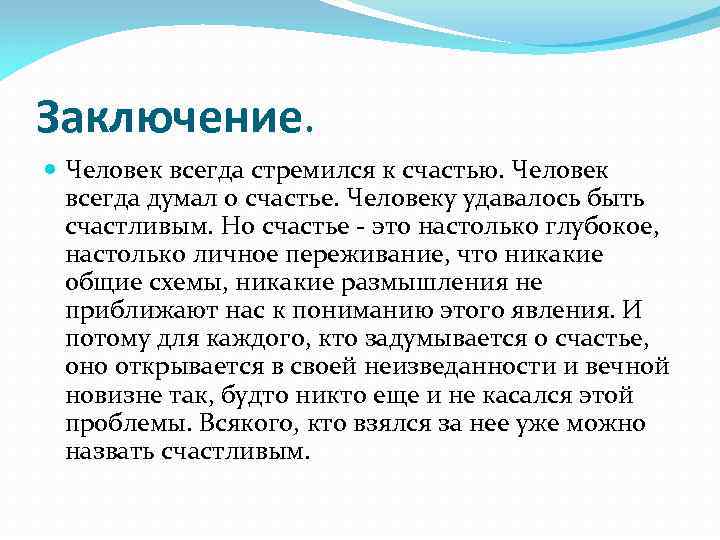 Заключение.

Человек всегда стремился к счастью. Человек всегда думал о счастье. Человеку удавалось быть счастливым. Но счастье - это настолько глубокое, настолько личное переживание, что никакие общие схемы, никакие размышления не приближают нас к пониманию этого явления. И потому для каждого, кто задумывается о счастье, оно открывается в своей неизведанности и вечной новизне так, будто никто еще и не касался этой проблемы. Всякого, кто взялся за нее уже можно назвать счастливым.